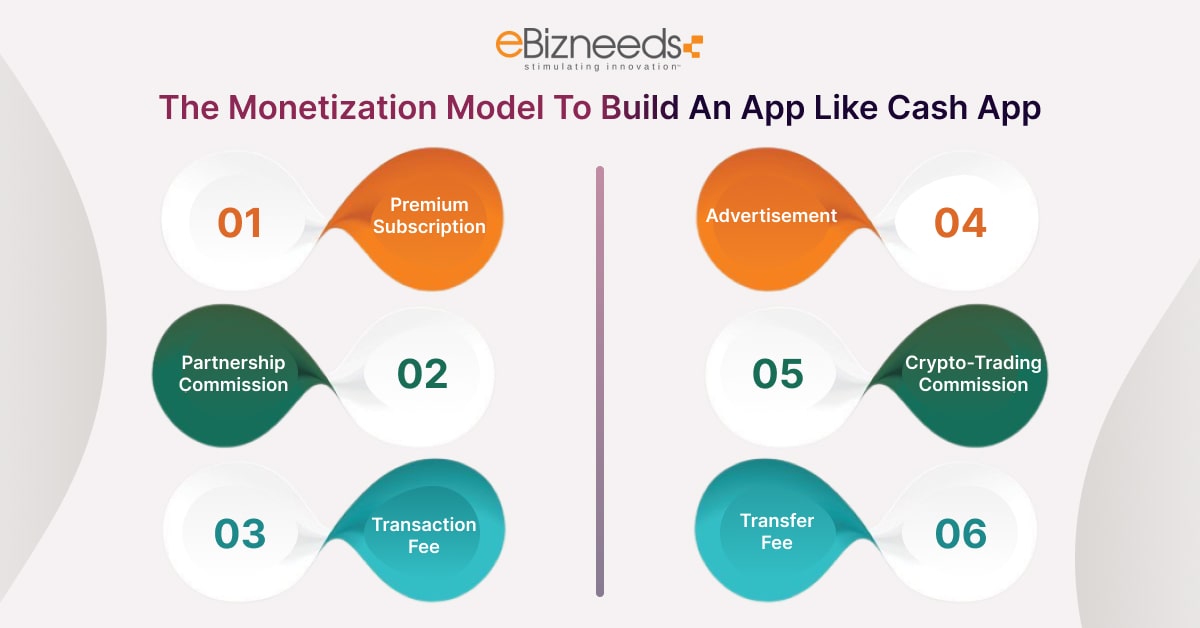 eBizneeds
stimulating innovation™

The Monetization Model To Build An App Like Cash App

01
Premium Subscription

Partnership Commission
02

03
Transaction Fee

Advertisement
04

05
Crypto-Trading Commission

Transfer Fee
06